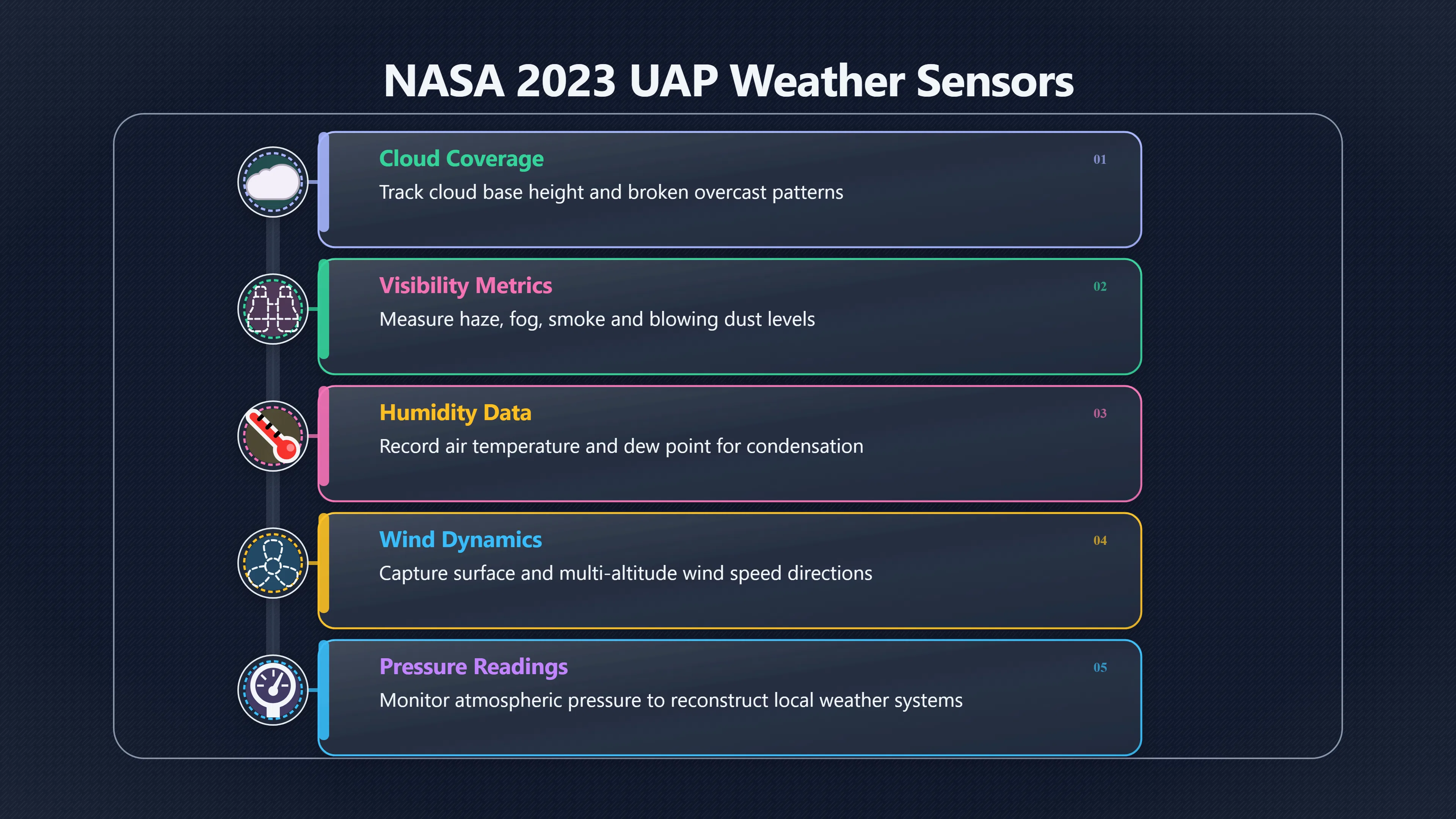 NASA 2023 UAP Weather Sensors

Cloud Coverage
01
Track cloud base height and broken overcast patterns

Visibility Metrics
02
Measure haze, fog, smoke and blowing dust levels

Humidity Data
03
Record air temperature and dew point for condensation

Wind Dynamics
04
Capture surface and multi-altitude wind speed directions

Pressure Readings
05
Monitor atmospheric pressure to reconstruct local weather systems